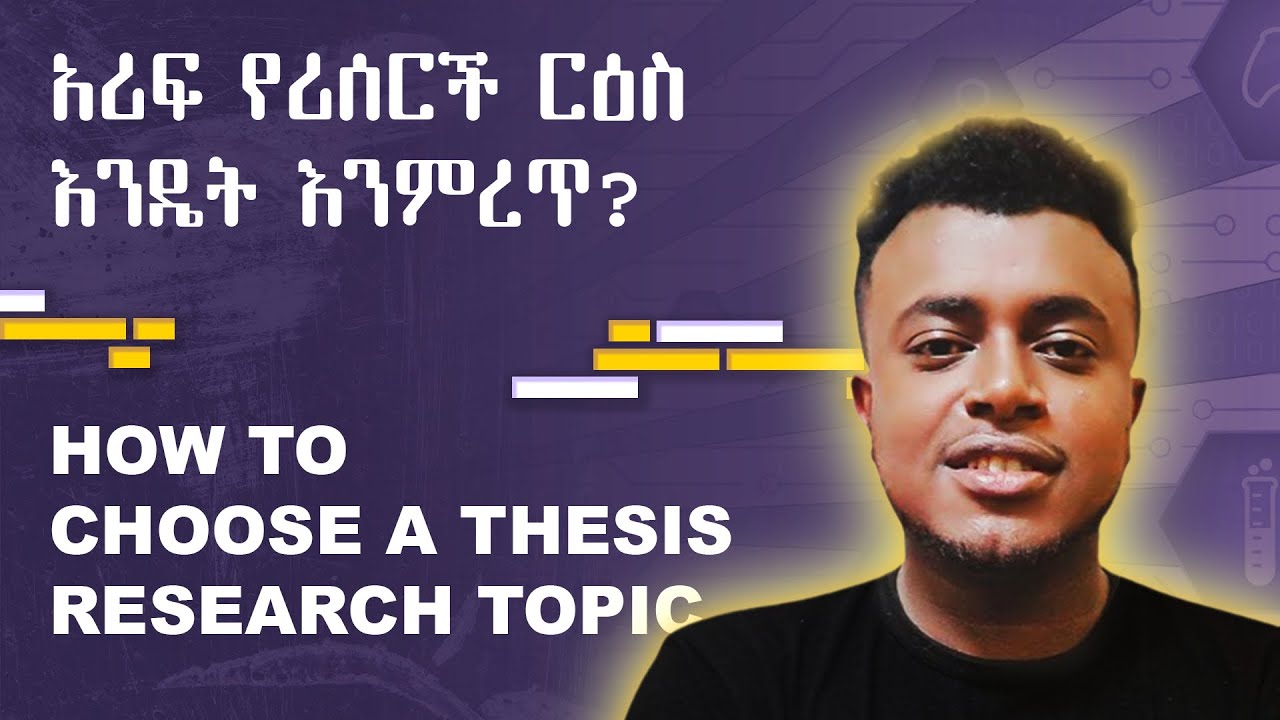 አሪፍ የሪሰርች ርዕስ እንዴት እንምረጥ?

HOW TO CHOOSE A THESIS RESEARCH TOPIC